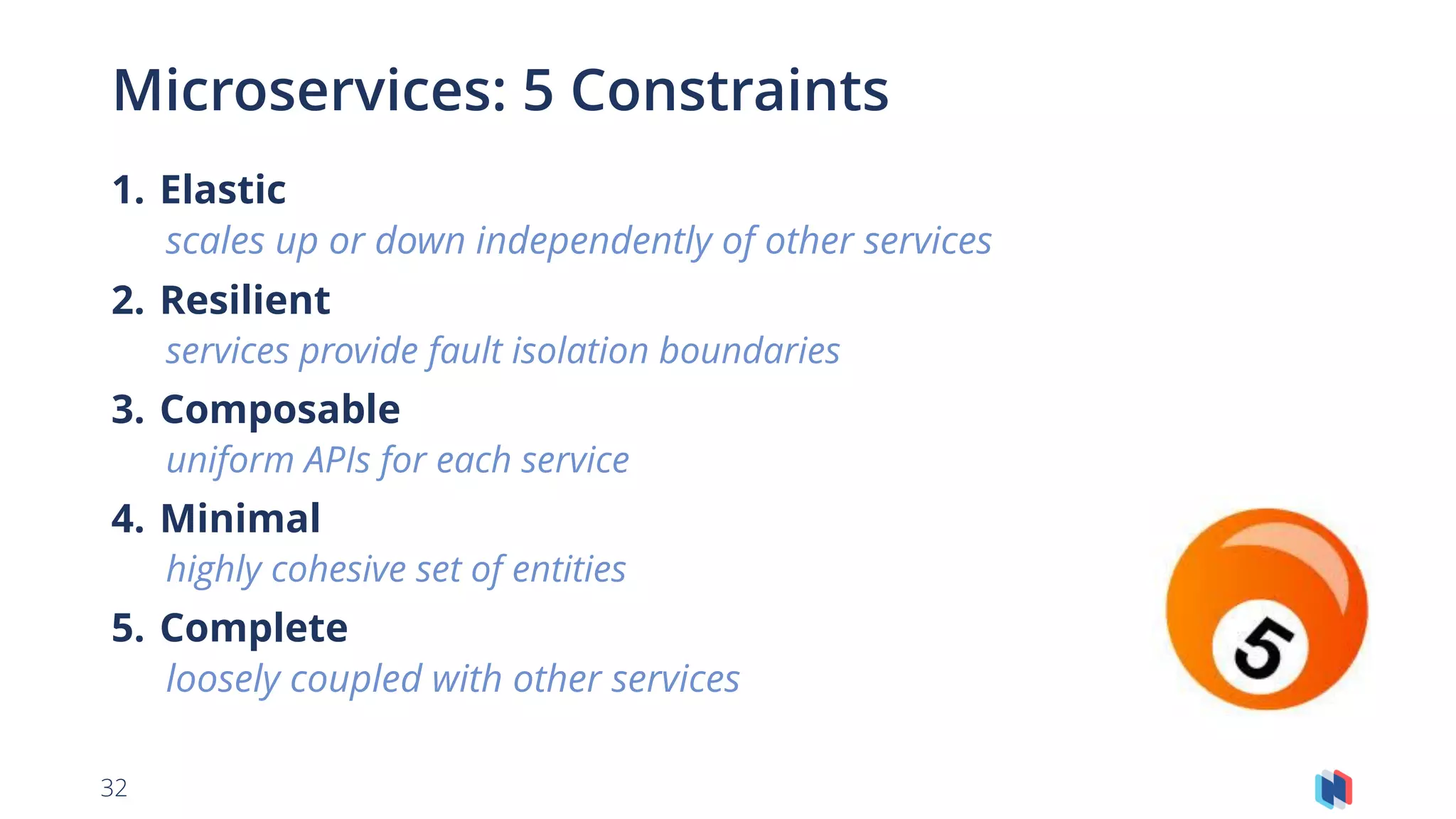 Microservices: 5 Constraints

1. Elastic
scales up or down independently of other services

2. Resilient
services provide fault isolation boundaries

3. Composable
uniform APIs for each service

4. Minimal
highly cohesive set of entities

5. Complete
loosely coupled with other services

5

32